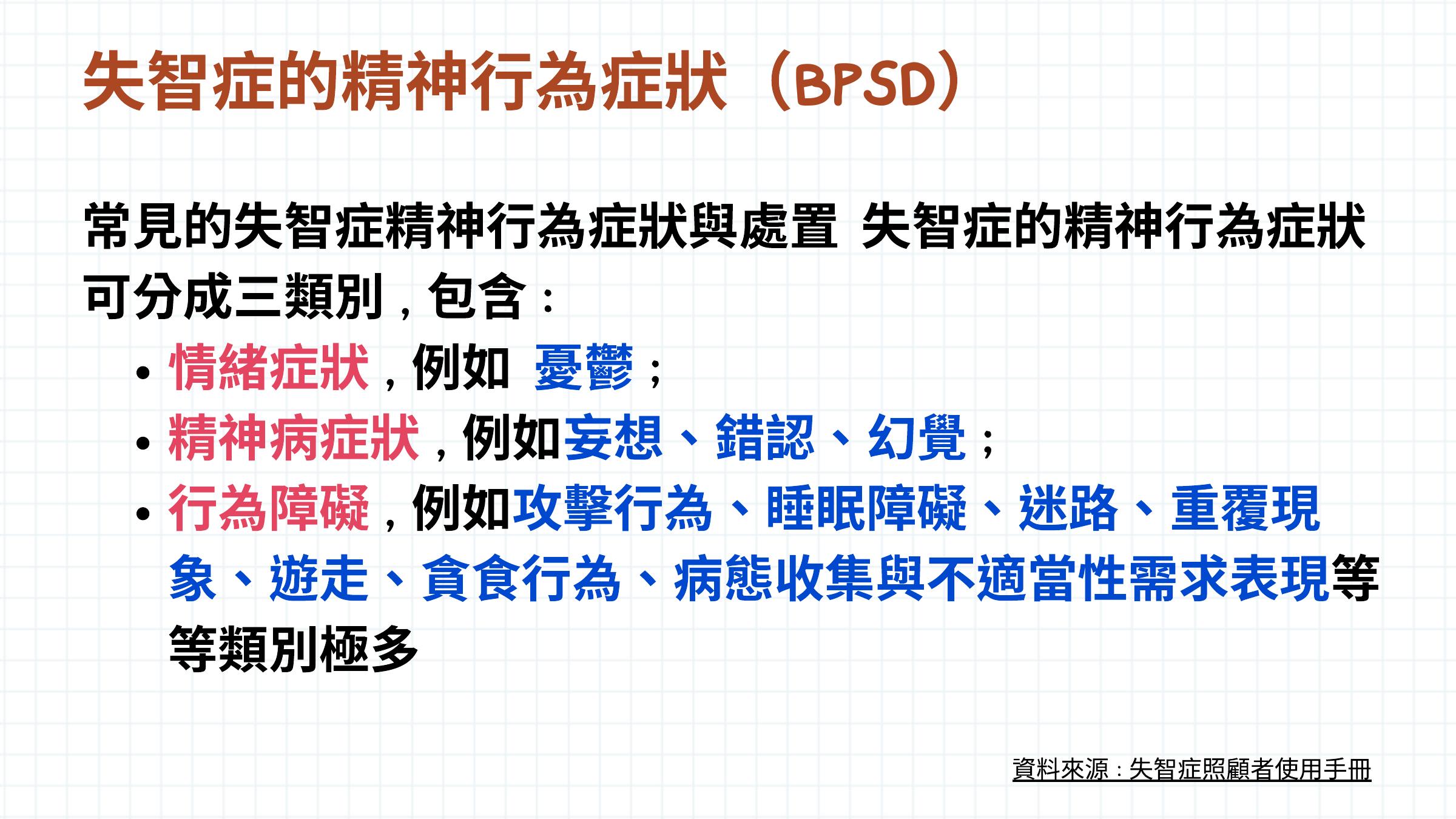 失智症的精神行為症狀（BPSD）

常見的失智症精神行為症狀與處置 失智症的精神行為症狀可分成三類別，包含：

• 情緒症狀，例如 憂鬱；
• 精神病症狀，例如妄想、錯認、幻覺；
• 行為障礙，例如攻擊行為、睡眠障礙、迷路、重覆現象、遊走、貪食行為、病態收集與不適當性需求表現等等類別極多

資料來源：失智症照顧者使用手冊